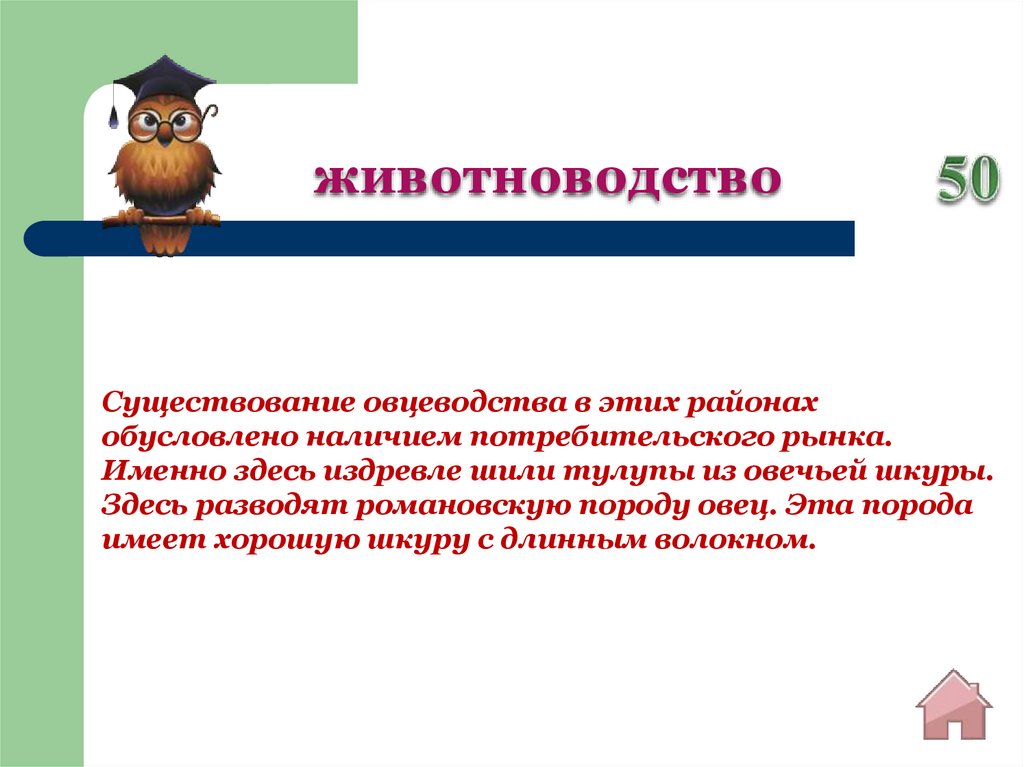 животноводство

50

Существование овцеводства в этих районах обусловлено наличием потребительского рынка. Именно здесь издревле шили тулупы из овечьей шкуры. Здесь разводят романовскую породу овец. Эта порода имеет хорошую шкуру с длинным волокном.